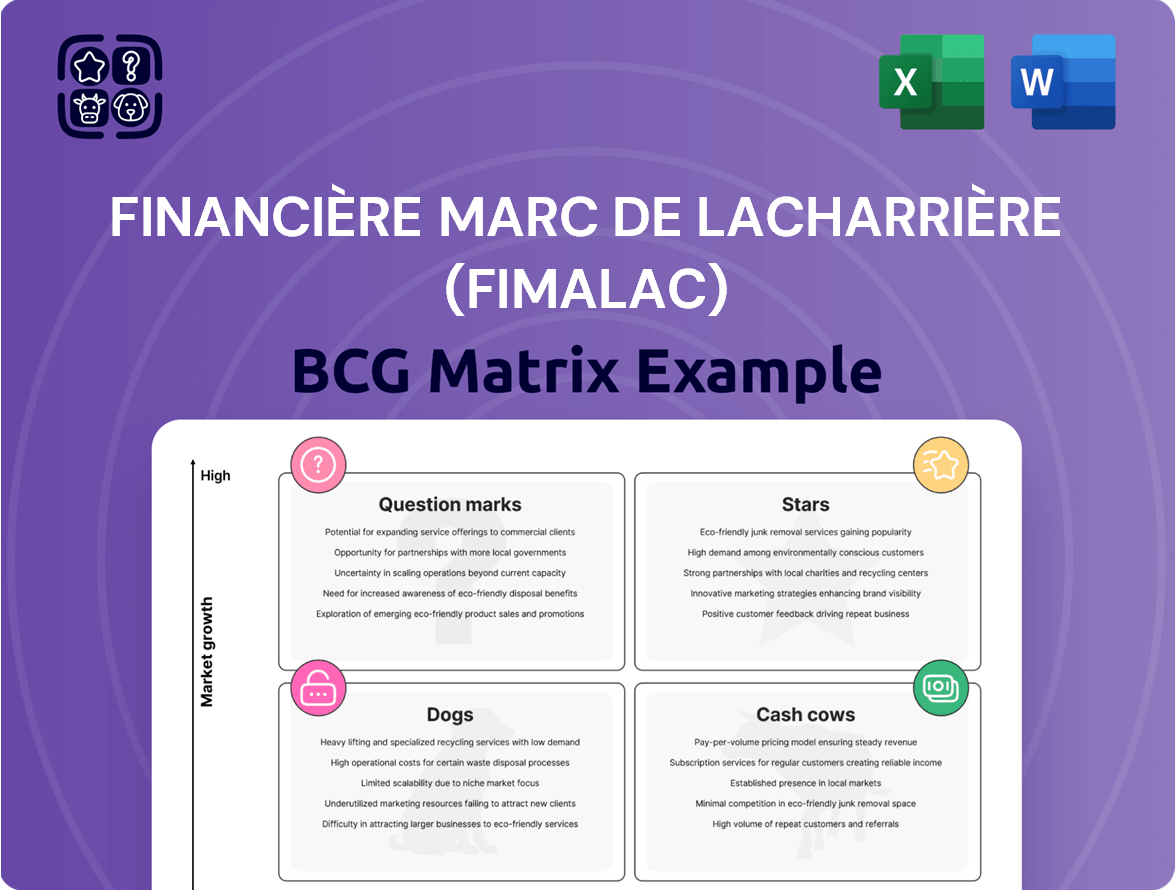 X

W

FINANCIÈRE MARC DE LACHARRIÈRE (FIMALAC)

BCG Matrix Example

High

Market growth

Question marks

Potential for expanding service offerings to commercial clients

Opportunity for partnerships with more local governments

Uncertainty in scaling operations beyond current capacity

Need for increased awareness of eco-friendly disposal benefits

Exploration of emerging eco-friendly product sales and promotions

Stars

Eco-friendly junk removal services gaining popularity

High demand among environmentally conscious customers

Strong partnerships with local charities and recycling centers

Innovative marketing strategies enhancing brand visibility

Positive customer feedback driving repeat business

Dogs

Heavy lifting and specialized recycling services with low demand

High operational costs for certain waste disposal processes

Limited scalability due to niche market focus

Underutilized marketing resources failing to attract new clients

Difficulty in attracting larger businesses to eco-friendly services

Cash cows

Pay-per-volume pricing model ensuring steady revenue

Subscription services for regular customers creating reliable income

Established presence in local markets

Minimal competition in eco-friendly junk removal space

High volume of repeat customers and referrals